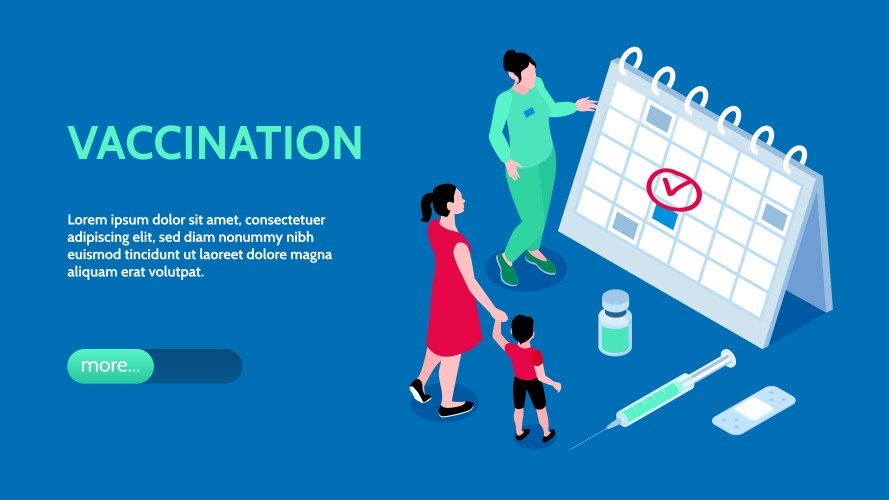 VACCINATION

Lorem ipsum dolor sit amet, consectetuer adipiscing elit, sed diam nonummy nibh euismod tincidunt ut laoreet dolore magna aliquam erat volutpat.

more...